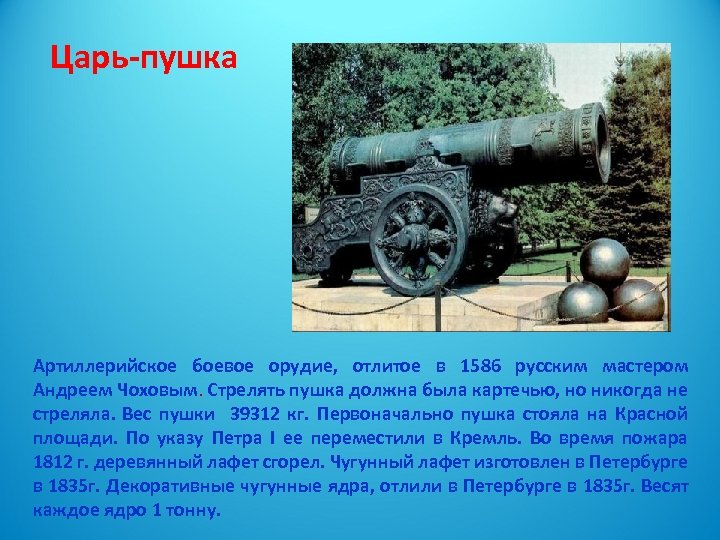 Царь-пушка

Артиллерийское боевое орудие, отлитое в 1586 русским мастером Андреем Чоховым. Стрелять пушка должна была картечью, но никогда не стреляла. Вес пушки 39312 кг. Первоначально пушка стояла на Красной площади. По указу Петра I ее переместили в Кремль. Во время пожара 1812 г. деревянный лафет сгорел. Чугунный лафет изготовлен в Петербурге в 1835г. Декоративные чугунные ядра, отлили в Петербурге в 1835г. Весят каждое ядро 1 тонну.